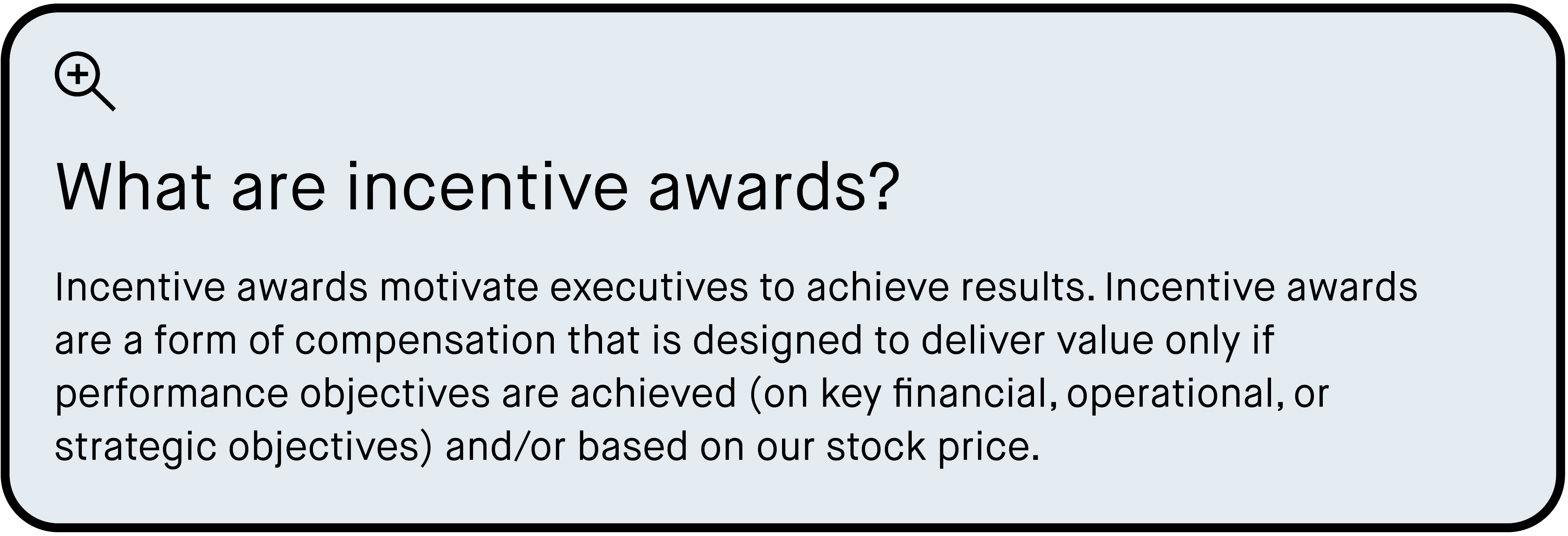 What are incentive awards?

Incentive awards motivate executives to achieve results. Incentive awards are a form of compensation that is designed to deliver value only if performance objectives are achieved (on key financial, operational, or strategic objectives) and/or based on our stock price.